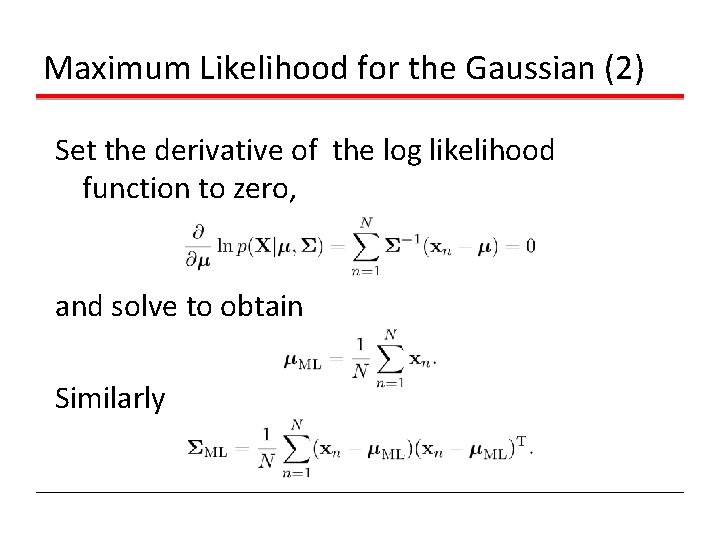 Maximum Likelihood for the Gaussian (2)

Set the derivative of the log likelihood function to zero,

$\frac{\partial}{\partial \boldsymbol{\mu}} \ln p(\mathbf{X}|\boldsymbol{\mu}, \boldsymbol{\Sigma}) = \sum_{n=1}^{N} \boldsymbol{\Sigma}^{-1}(\mathbf{x}_n - \boldsymbol{\mu}) = 0$

and solve to obtain

$\boldsymbol{\mu}_{\mathrm{ML}} = \frac{1}{N} \sum_{n=1}^{N} \mathbf{x}_n.$

Similarly

$\boldsymbol{\Sigma}_{\mathrm{ML}} = \frac{1}{N} \sum_{n=1}^{N} (\mathbf{x}_n - \boldsymbol{\mu}_{\mathrm{ML}})(\mathbf{x}_n - \boldsymbol{\mu}_{\mathrm{ML}})^{\mathrm{T}}.$